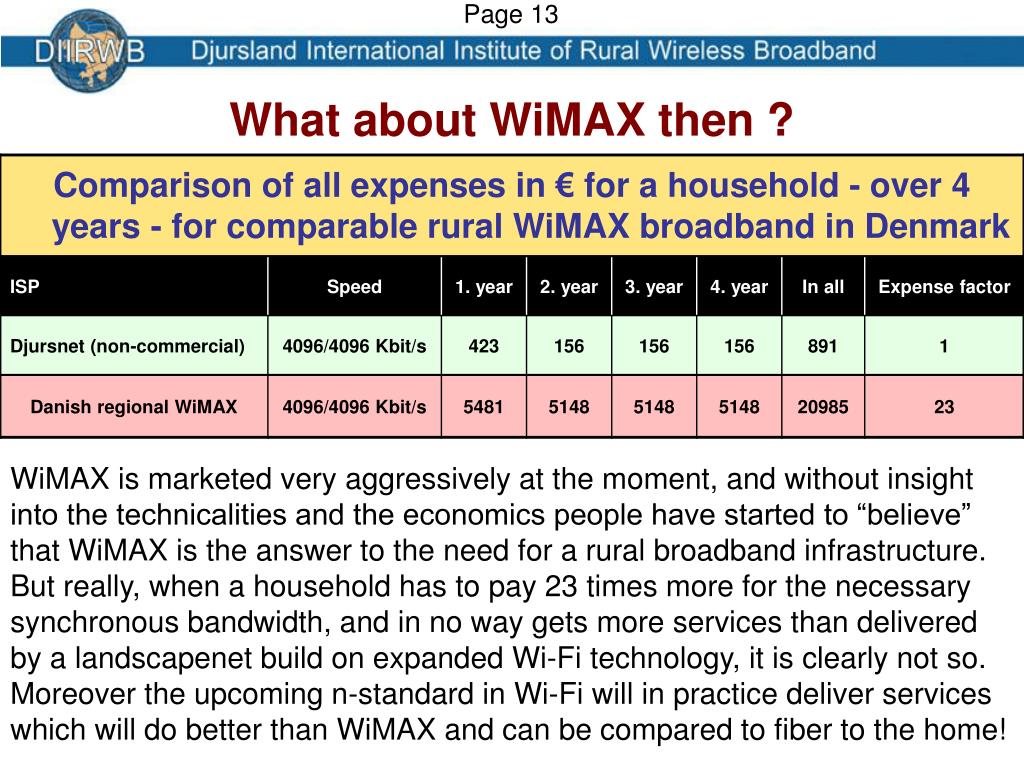 Page 13

DIIRWB Djursland International Institute of Rural Wireless Broadband

What about WiMAX then ?

Comparison of all expenses in € for a household - over 4 years - for comparable rural WiMAX broadband in Denmark

| ISP | Speed | 1. year | 2. year | 3. year | 4. year | In all | Expense factor |
|---|---|---|---|---|---|---|---|
| Djursnet (non-commercial) | 4096/4096 Kbit/s | 423 | 156 | 156 | 156 | 891 | 1 |
| Danish regional WiMAX | 4096/4096 Kbit/s | 5481 | 5148 | 5148 | 5148 | 20985 | 23 |

WiMAX is marketed very aggressively at the moment, and without insight into the technicalities and the economics people have started to “believe” that WiMAX is the answer to the need for a rural broadband infrastructure. But really, when a household has to pay 23 times more for the necessary synchronous bandwidth, and in no way gets more services than delivered by a landscapenet build on expanded Wi-Fi technology, it is clearly not so. Moreover the upcoming n-standard in Wi-Fi will in practice deliver services which will do better than WiMAX and can be compared to fiber to the home!